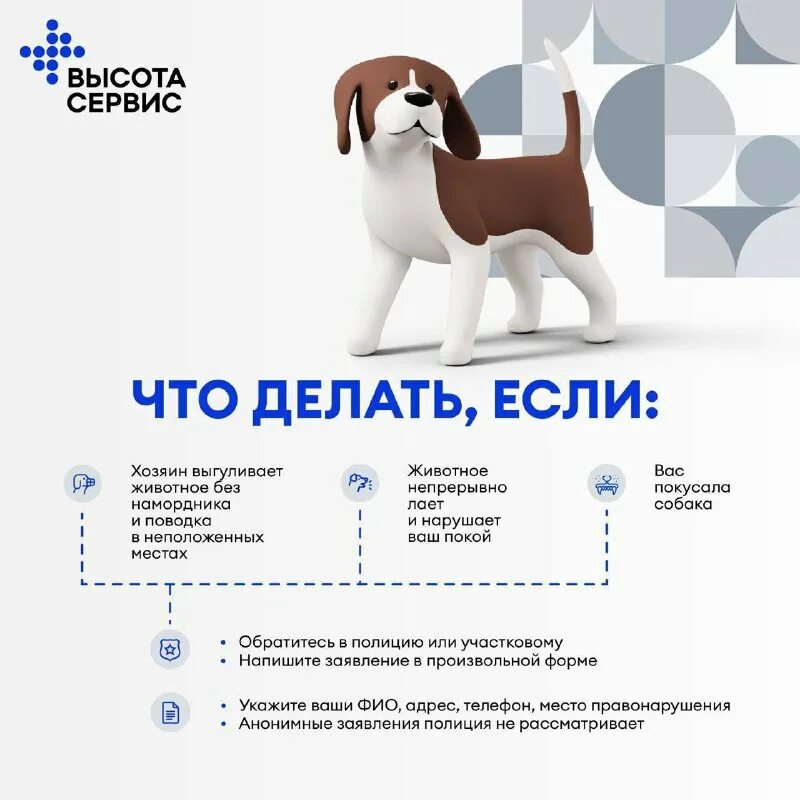 ВЫСОТА СЕРВИС

ЧТО ДЕЛАТЬ, ЕСЛИ:

Хозяин выгуливает животное без намордника и поводка в неположенных местах

Животное непрерывно лает и нарушает ваш покой

Вас покусала собака

• Обратитесь в полицию или участковому
• Напишите заявление в произвольной форме

• Укажите ваши ФИО, адрес, телефон, место правонарушения
• Анонимные заявления полиция не рассматривает